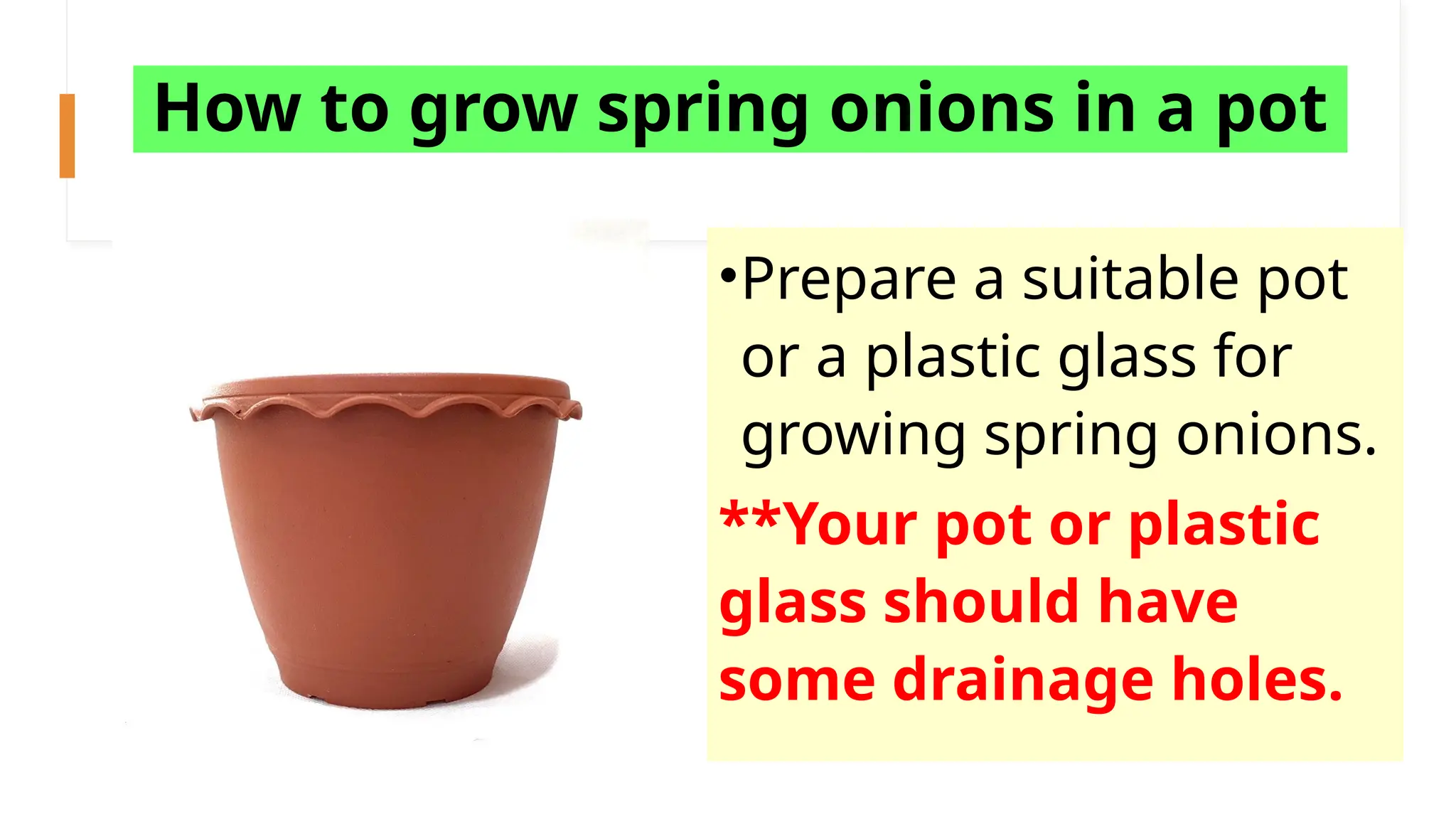 How to grow spring onions in a pot

•Prepare a suitable pot or a plastic glass for growing spring onions.

**Your pot or plastic glass should have some drainage holes.